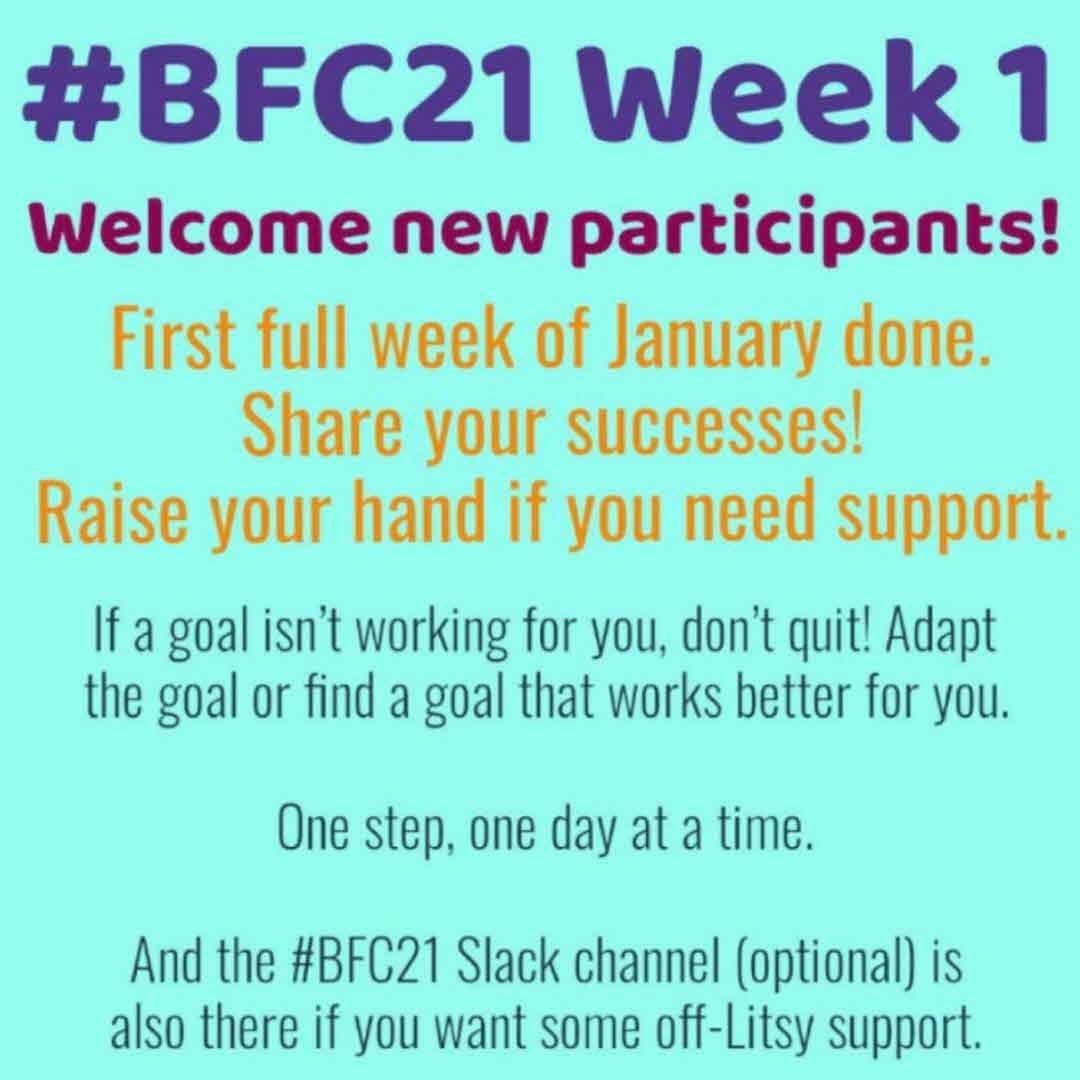 #BFC21 Week 1

Welcome new participants!

First full week of January done.
Share your successes!
Raise your hand if you need support.

If a goal isn't working for you, don't quit! Adapt the goal or find a goal that works better for you.

One step, one day at a time.

And the #BFC21 Slack channel (optional) is also there if you want some off-Litsy support.